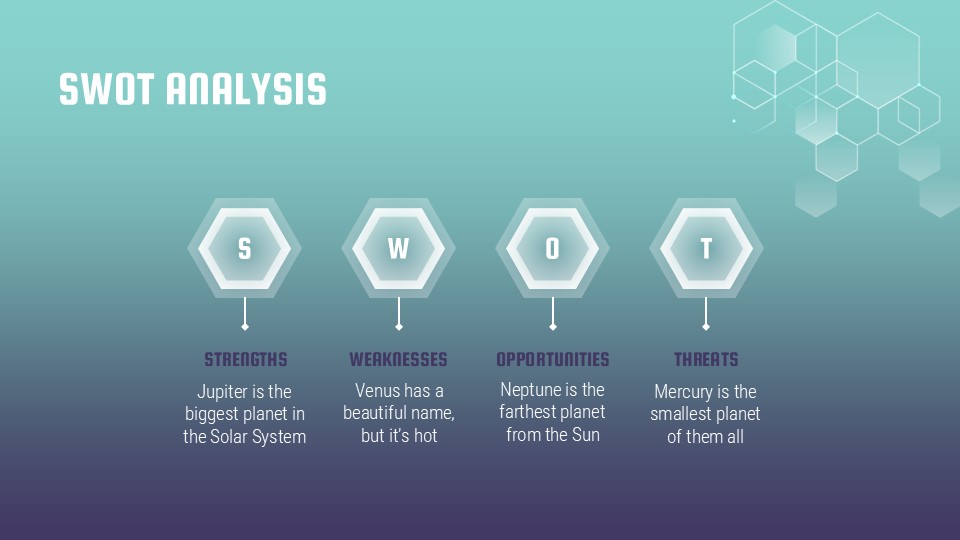 SWOT ANALYSIS

S

STRENGTHS

Jupiter is the biggest planet in the Solar System

W

WEAKNESSES

Venus has a beautiful name, but it's hot

O

OPPORTUNITIES

Neptune is the farthest planet from the Sun

T

THREATS

Mercury is the smallest planet of them all